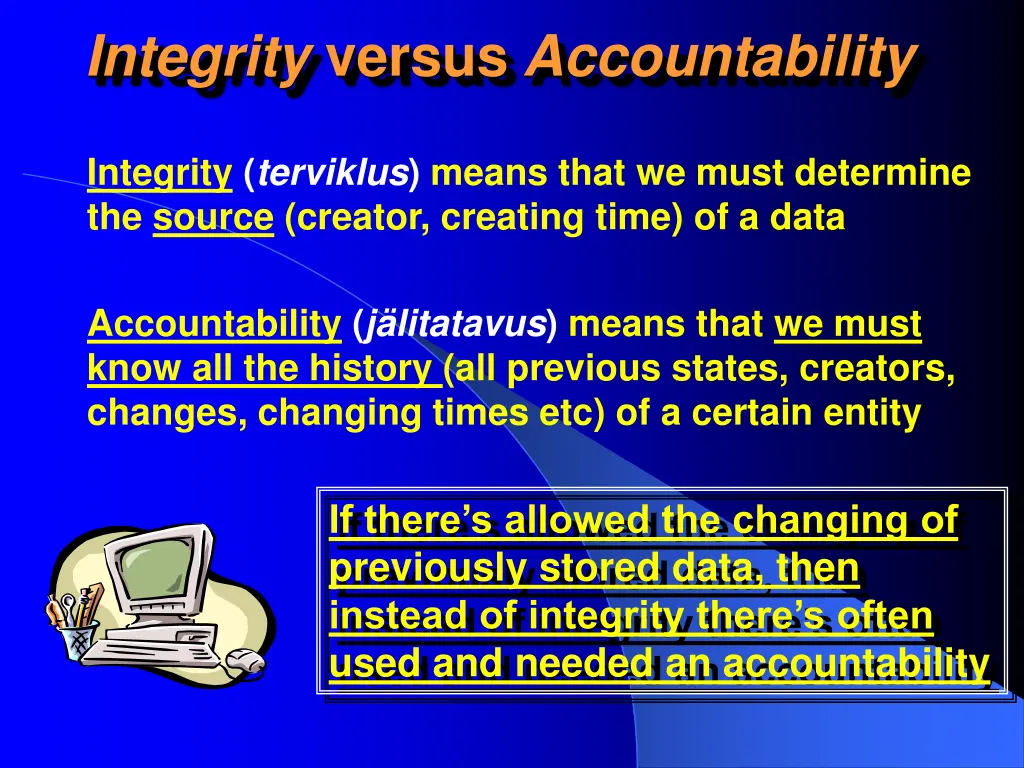 Integrity versus Accountability

Integrity (terviklus) means that we must determine the source (creator, creating time) of a data

Accountability (jälitatavus) means that we must know all the history (all previous states, creators, changes, changing times etc) of a certain entity

If there's allowed the changing of previously stored data, then instead of integrity there's often used and needed an accountability